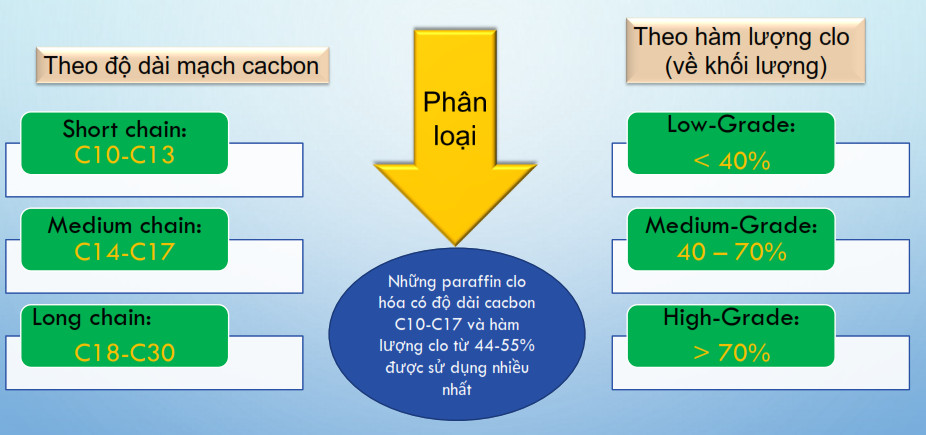 Theo độ dài mạch cacbon

Short chain:
C10-C13

Medium chain:
C14-C17

Long chain:
C18-C30

Phân loại

Những paraffin clo hóa có độ dài cacbon C10-C17 và hàm lượng clo từ 44-55% được sử dụng nhiều nhất

Theo hàm lượng clo (về khối lượng)

Low-Grade:
< 40%

Medium-Grade:
40 – 70%

High-Grade:
> 70%